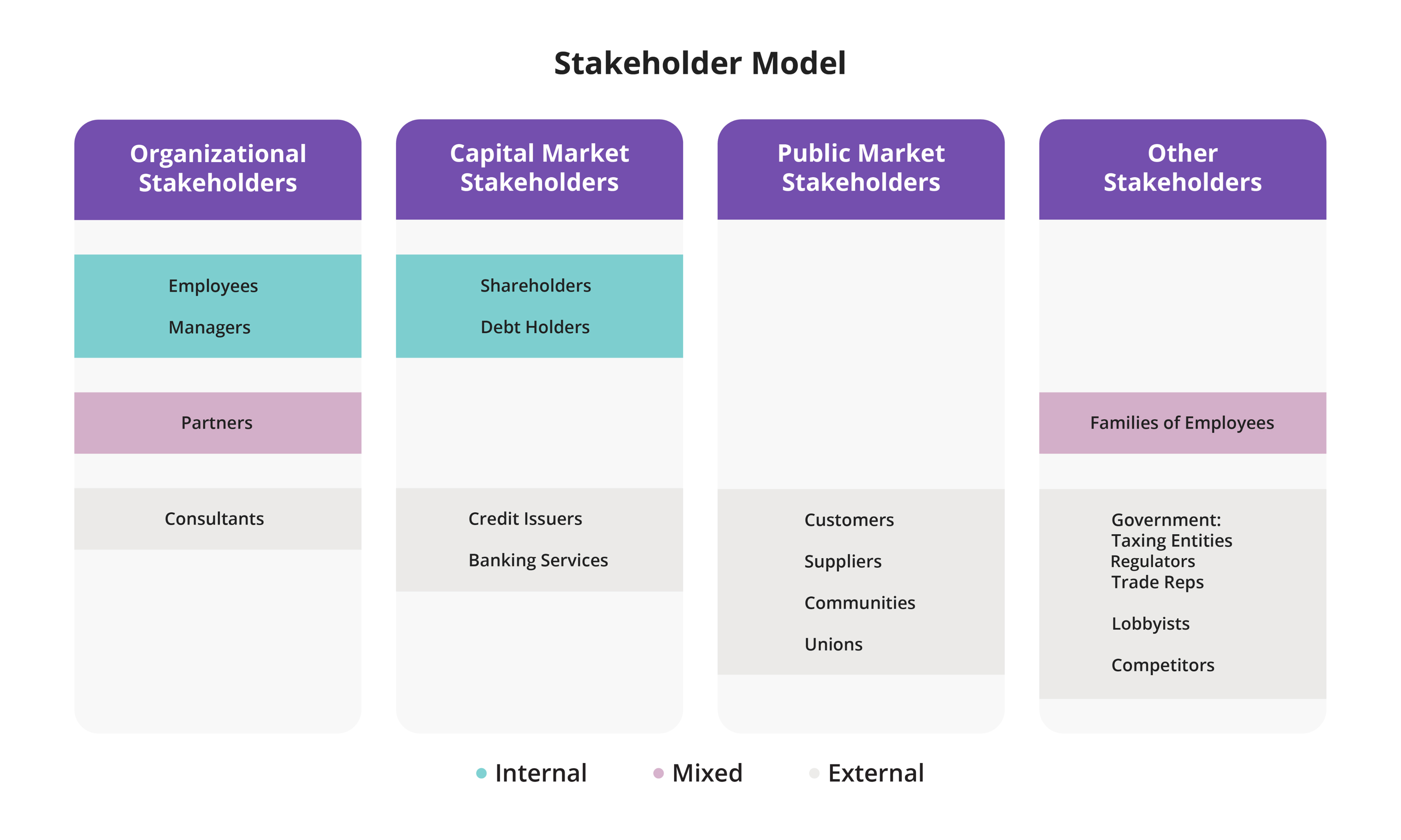 Stakeholder Model

Organizational Stakeholders

Employees

Managers

Partners

Consultants

Capital Market Stakeholders

Shareholders

Debt Holders

Credit Issuers

Banking Services

Public Market Stakeholders

Customers

Suppliers

Communities

Unions

Other Stakeholders

Families of Employees

Government:
Taxing Entities
Regulators
Trade Reps

Lobbyists

Competitors

Internal Mixed External